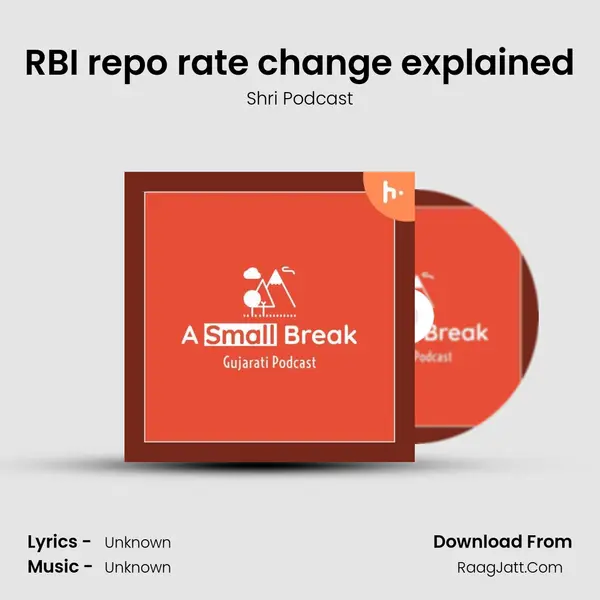 RBI repo rate change explained
Shri Podcast

h.

A Small Break
Gujarati Podcast

Break
Podcast

Lyrics - Unknown
Music - Unknown

Download From
RaagJatt.Com